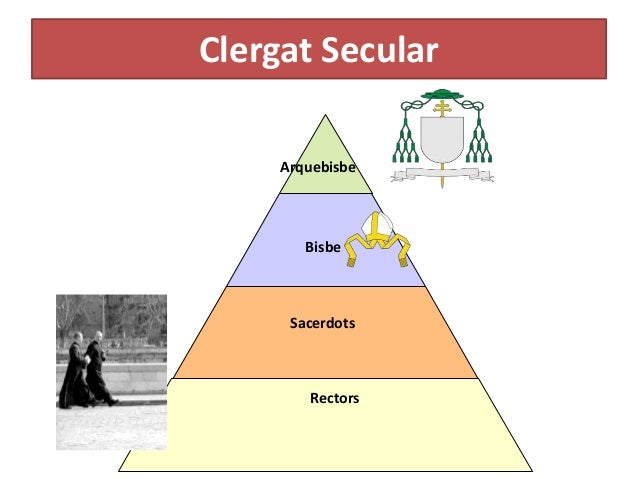 Clergat Secular

Arquebisbe

Bisbe

Sacerdots

Rectors